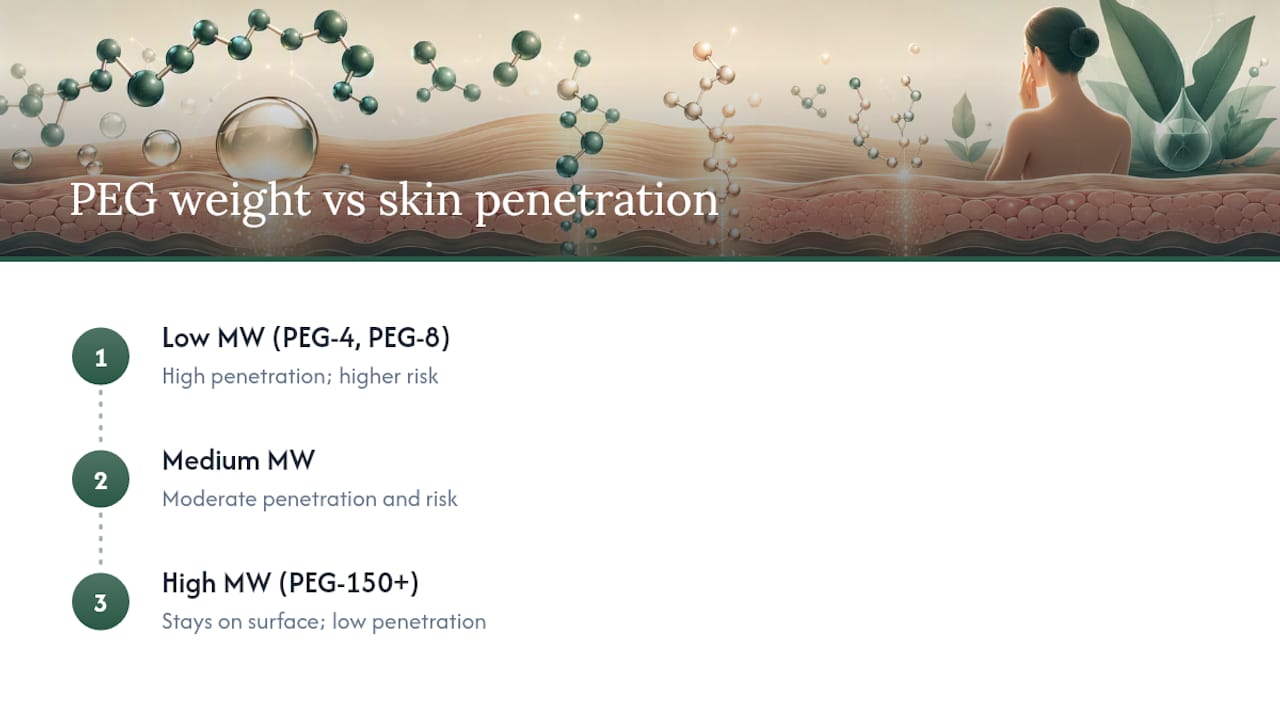 PEG weight vs skin penetration

1
Low MW (PEG-4, PEG-8)
High penetration; higher risk

2
Medium MW
Moderate penetration and risk

3
High MW (PEG-150+)
Stays on surface; low penetration